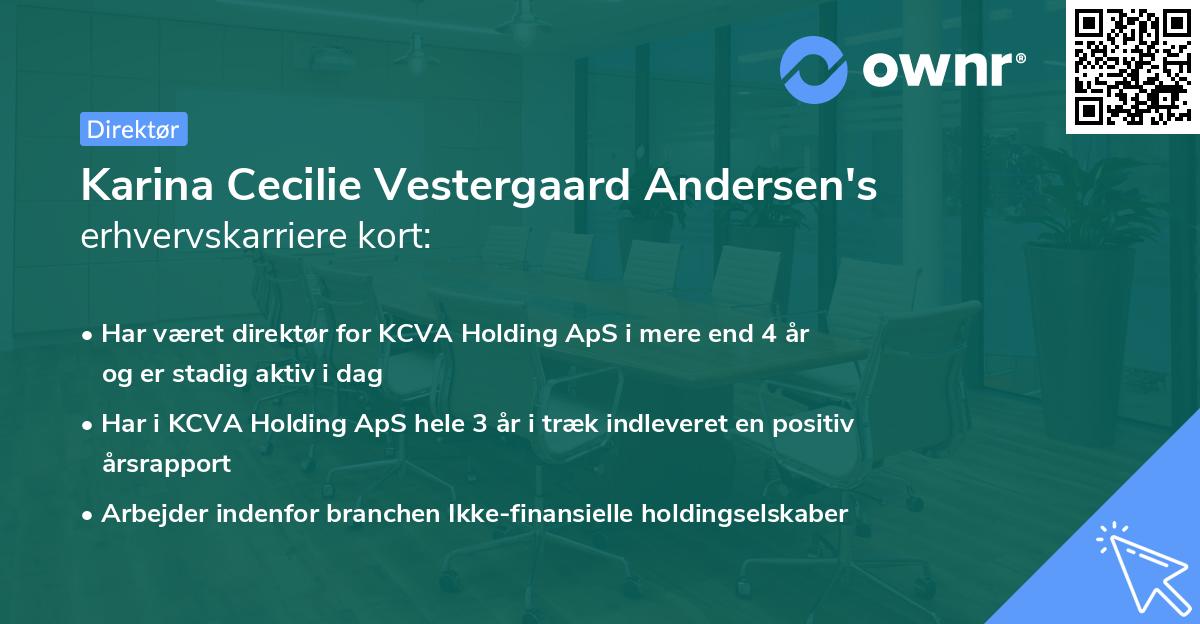 ownr®

Direktør

Karina Cecilie Vestergaard Andersen's erhvervskarriere kort:

• Har været direktør for KCVA Holding ApS i mere end 4 år og er stadig aktiv i dag

• Har i KCVA Holding ApS hele 3 år i træk indleveret en positiv årsrapport

• Arbejder indenfor branchen Ikke-finansielle holdingselskaber